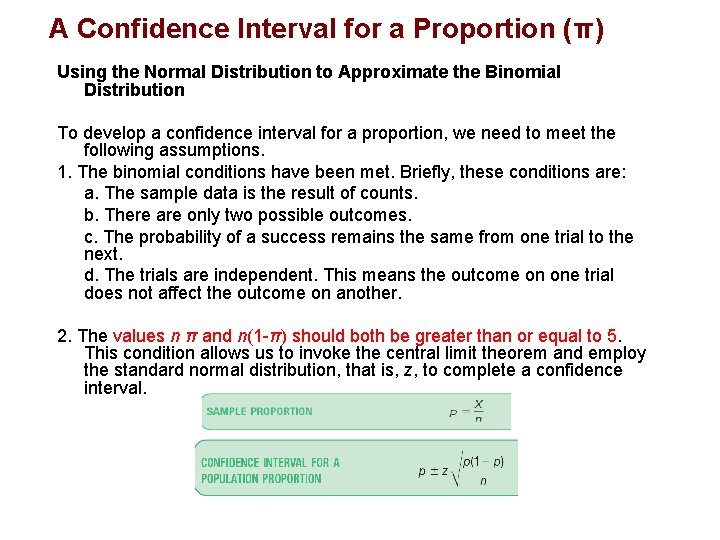 A Confidence Interval for a Proportion (π)

Using the Normal Distribution to Approximate the Binomial Distribution

To develop a confidence interval for a proportion, we need to meet the following assumptions.

1. The binomial conditions have been met. Briefly, these conditions are:

a. The sample data is the result of counts.

b. There are only two possible outcomes.

c. The probability of a success remains the same from one trial to the next.

d. The trials are independent. This means the outcome on one trial does not affect the outcome on another.

2. The values $n\pi$ and $n(1-\pi)$ should both be greater than or equal to 5. This condition allows us to invoke the central limit theorem and employ the standard normal distribution, that is, $z$, to complete a confidence interval.

SAMPLE PROPORTION $p = \frac{X}{n}$

CONFIDENCE INTERVAL FOR A POPULATION PROPORTION $p \pm z\sqrt{\frac{p(1-p)}{n}}$